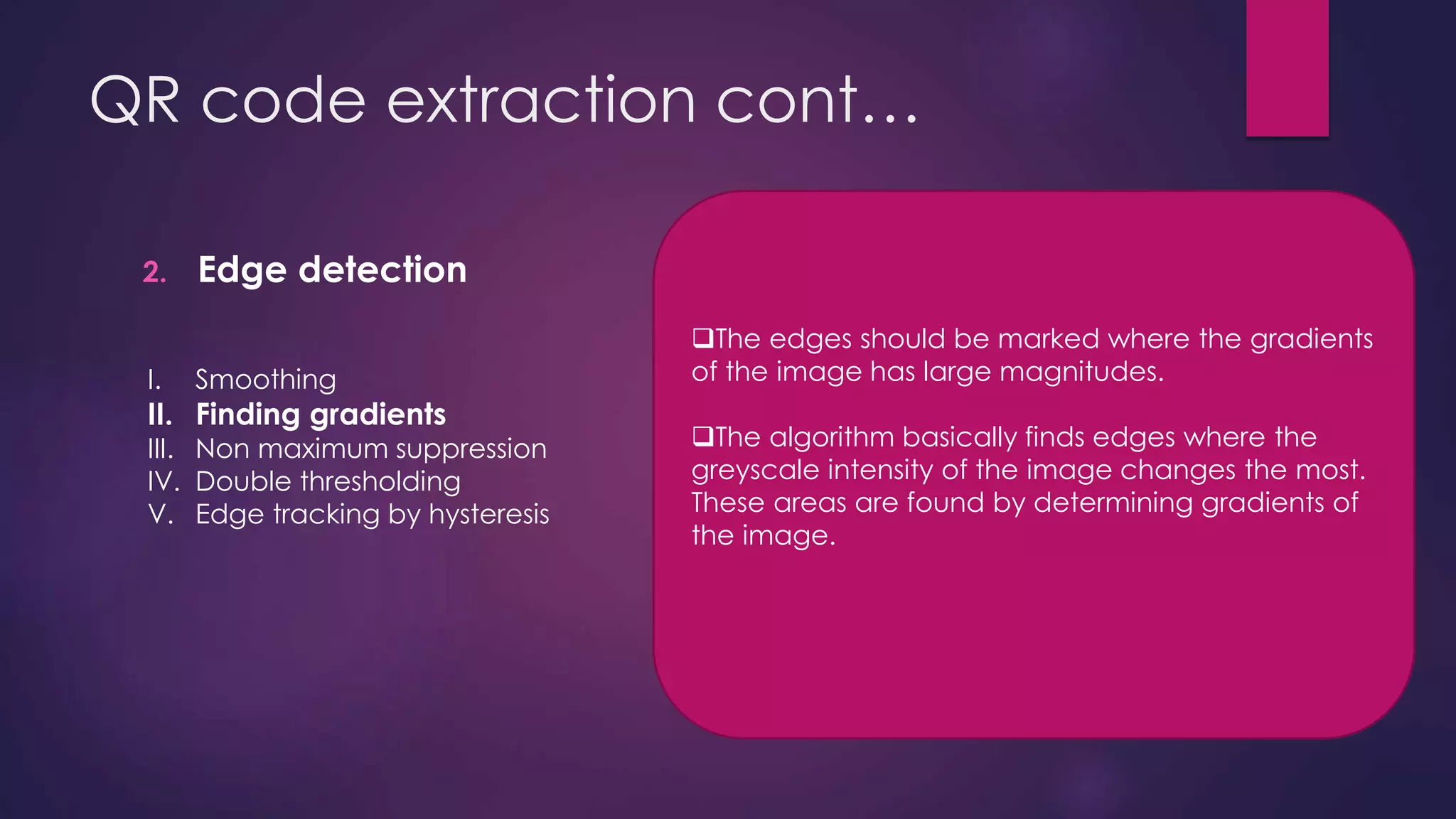 QR code extraction cont…

2. Edge detection

I. Smoothing
II. Finding gradients
III. Non maximum suppression
IV. Double thresholding
V. Edge tracking by hysteresis

❑The edges should be marked where the gradients of the image has large magnitudes.

❑The algorithm basically finds edges where the greyscale intensity of the image changes the most. These areas are found by determining gradients of the image.